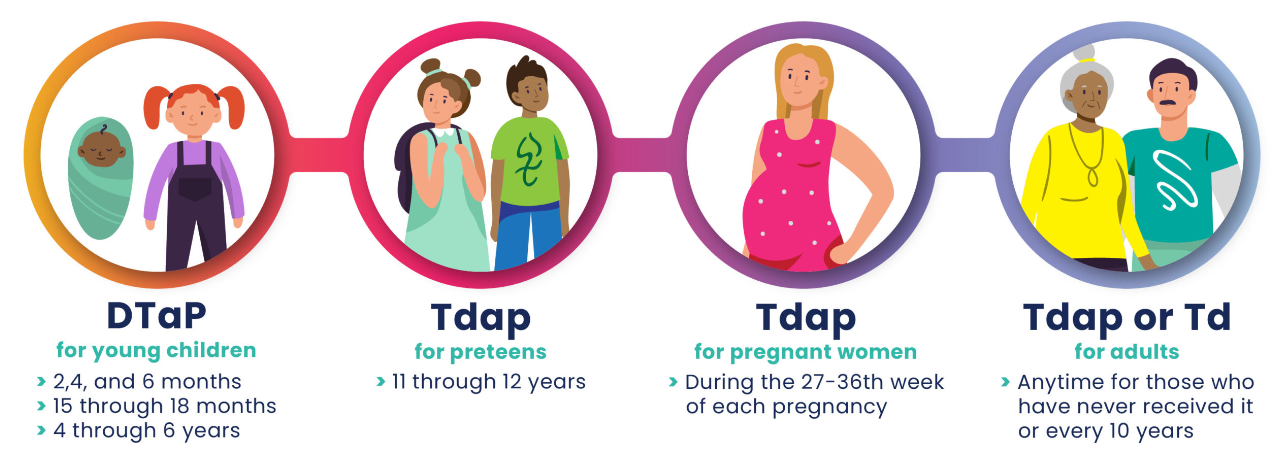 DTaP
for young children
› 2,4, and 6 months
› 15 through 18 months
› 4 through 6 years

Tdap
for preteens
› 11 through 12 years

Tdap
for pregnant women
› During the 27-36th week of each pregnancy

Tdap or Td
for adults
› Anytime for those who have never received it or every 10 years